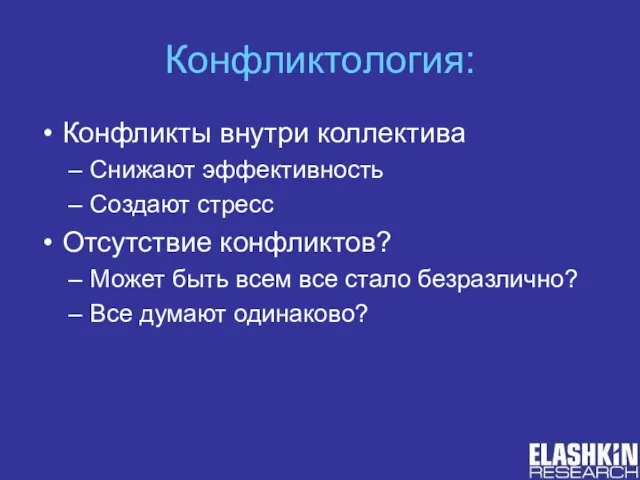 Конфликтология:

• Конфликты внутри коллектива
– Снижают эффективность
– Создают стресс

• Отсутствие конфликтов?
– Может быть всем все стало безразлично?
– Все думают одинаково?

ELASHKIN RESEARCH